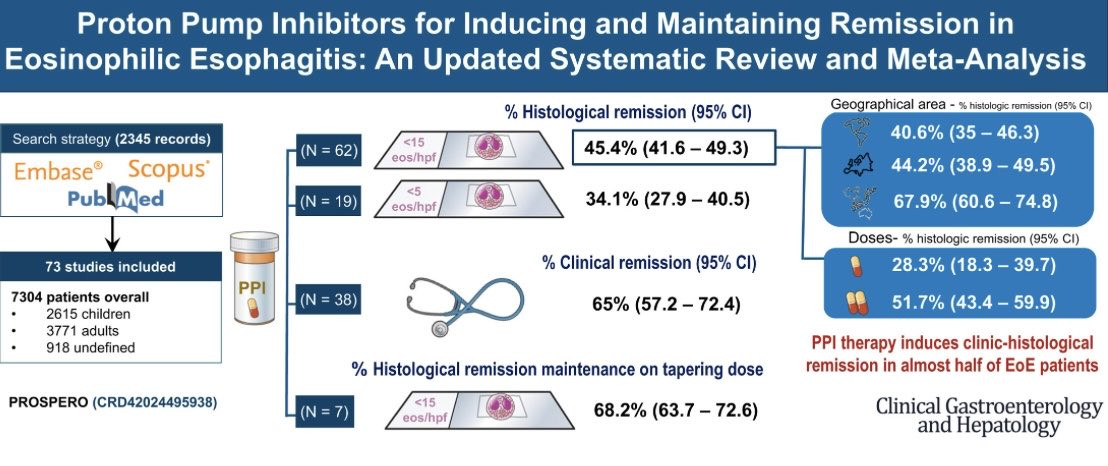 Proton Pump Inhibitors for Inducing and Maintaining Remission in Eosinophilic Esophagitis: An Updated Systematic Review and Meta-Analysis

Search strategy (2345 records)

Embase® Scopus® PubMed

73 studies included

7304 patients overall
• 2615 children
• 3771 adults
• 918 undefined

PROSPERO (CRD42024495938)

PPI

% Histological remission (95% CI)

(N = 62) <15 eos/hpf 45.4% (41.6 – 49.3)

(N = 19) <5 eos/hpf 34.1% (27.9 – 40.5)

% Clinical remission (95% CI)

(N = 38) 65% (57.2 – 72.4)

% Histological remission maintenance on tapering dose

(N = 7) <15 eos/hpf 68.2% (63.7 – 72.6)

Geographical area - % histologic remission (95% CI)

40.6% (35 – 46.3)

44.2% (38.9 – 49.5)

67.9% (60.6 – 74.8)

Doses- % histologic remission (95% CI)

28.3% (18.3 – 39.7)

51.7% (43.4 – 59.9)

PPI therapy induces clinic-histological remission in almost half of EoE patients

Clinical Gastroenterology and Hepatology